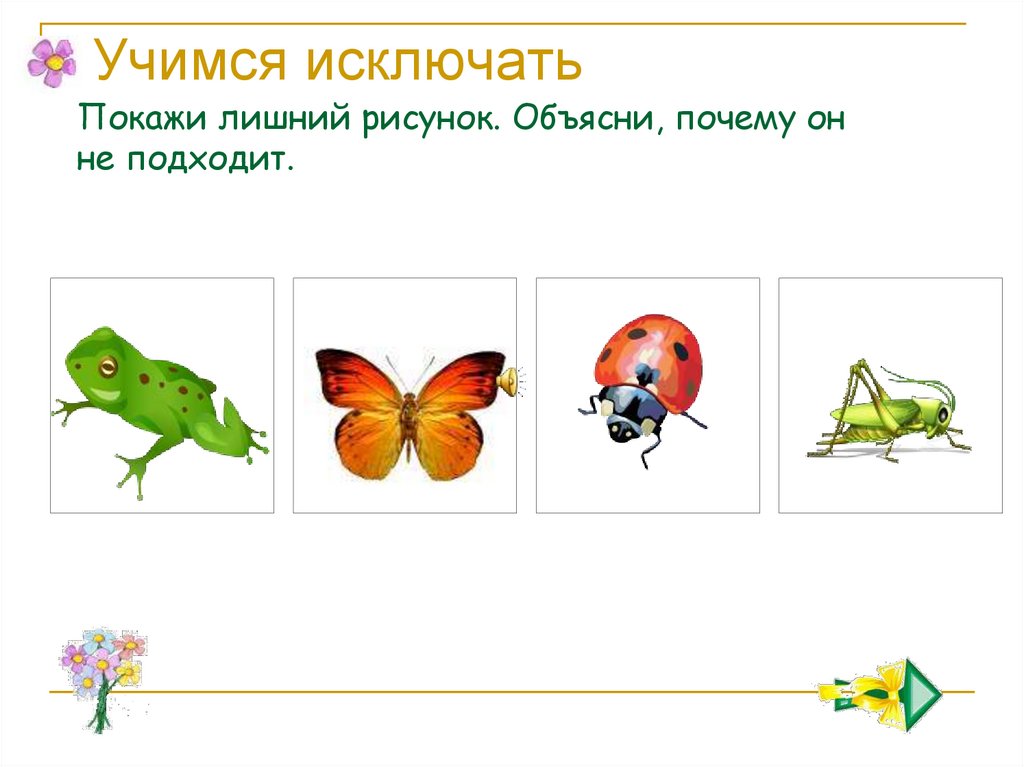 Учимся исключать

Покажи лишний рисунок. Объясни, почему он не подходит.